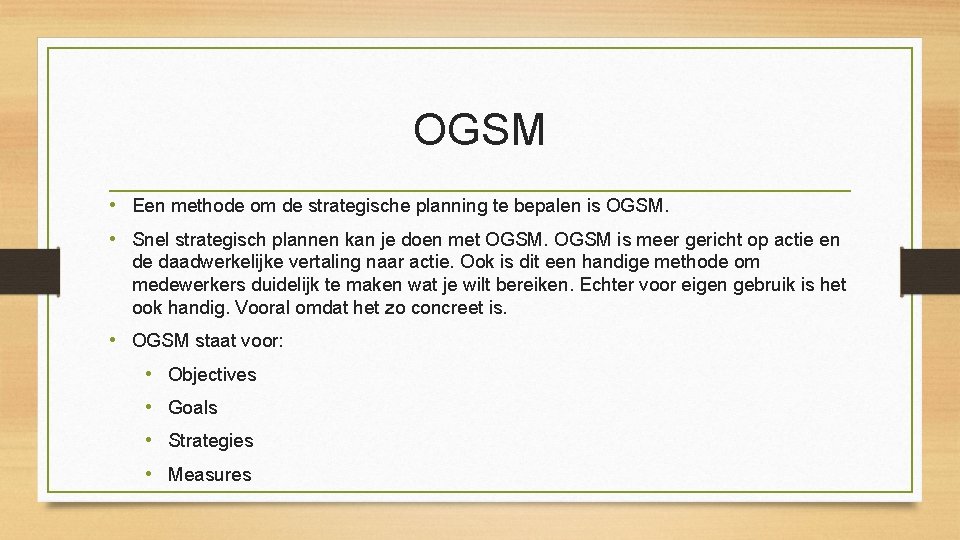 OGSM

• Een methode om de strategische planning te bepalen is OGSM.

• Snel strategisch plannen kan je doen met OGSM. OGSM is meer gericht op actie en de daadwerkelijke vertaling naar actie. Ook is dit een handige methode om medewerkers duidelijk te maken wat je wilt bereiken. Echter voor eigen gebruik is het ook handig. Vooral omdat het zo concreet is.

• OGSM staat voor:

• Objectives

• Goals

• Strategies

• Measures